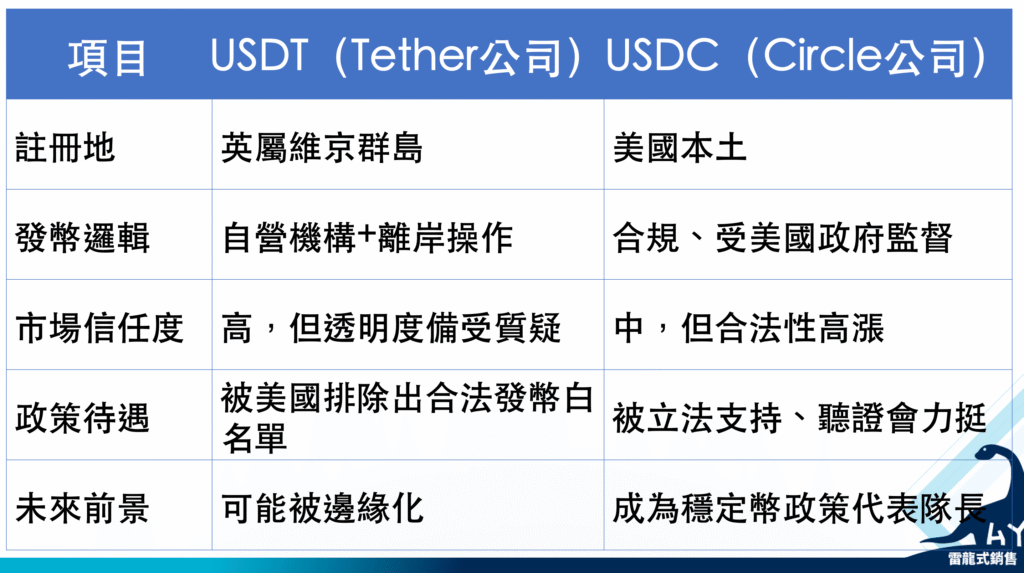 | 項目 | USDT（Tether公司） | USDC（Circle公司） |
|---|---|---|
| 註冊地 | 英屬維京群島 | 美國本土 |
| 發幣邏輯 | 自營機構+離岸操作 | 合規、受美國政府監督 |
| 市場信任度 | 高，但透明度備受質疑 | 中，但合法性高漲 |
| 政策待遇 | 被美國排除出合法發幣白名單 | 被立法支持、聽證會力挺 |
| 未來前景 | 可能被邊緣化 | 成為穩定幣政策代表隊長 |

HY
雷龍式銷售